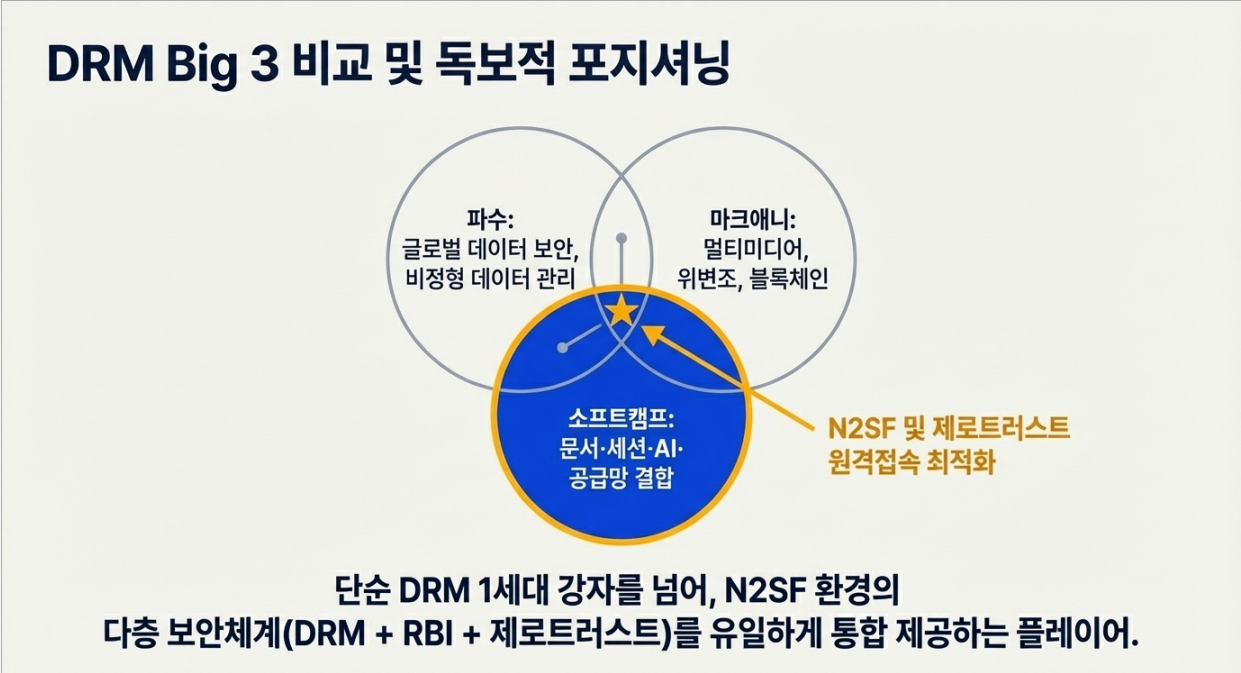 DRM Big 3 비교 및 독보적 포지셔닝

파수:
글로벌 데이터 보안,
비정형 데이터 관리

마크애니:
멀티미디어,
위변조, 블록체인

소프트캠프:
문서·세션·AI·
공급망 결합

N2SF 및 제로트러스트
원격접속 최적화

단순 DRM 1세대 강자를 넘어, N2SF 환경의
다층 보안체계(DRM + RBI + 제로트러스트)를 유일하게 통합 제공하는 플레이어.